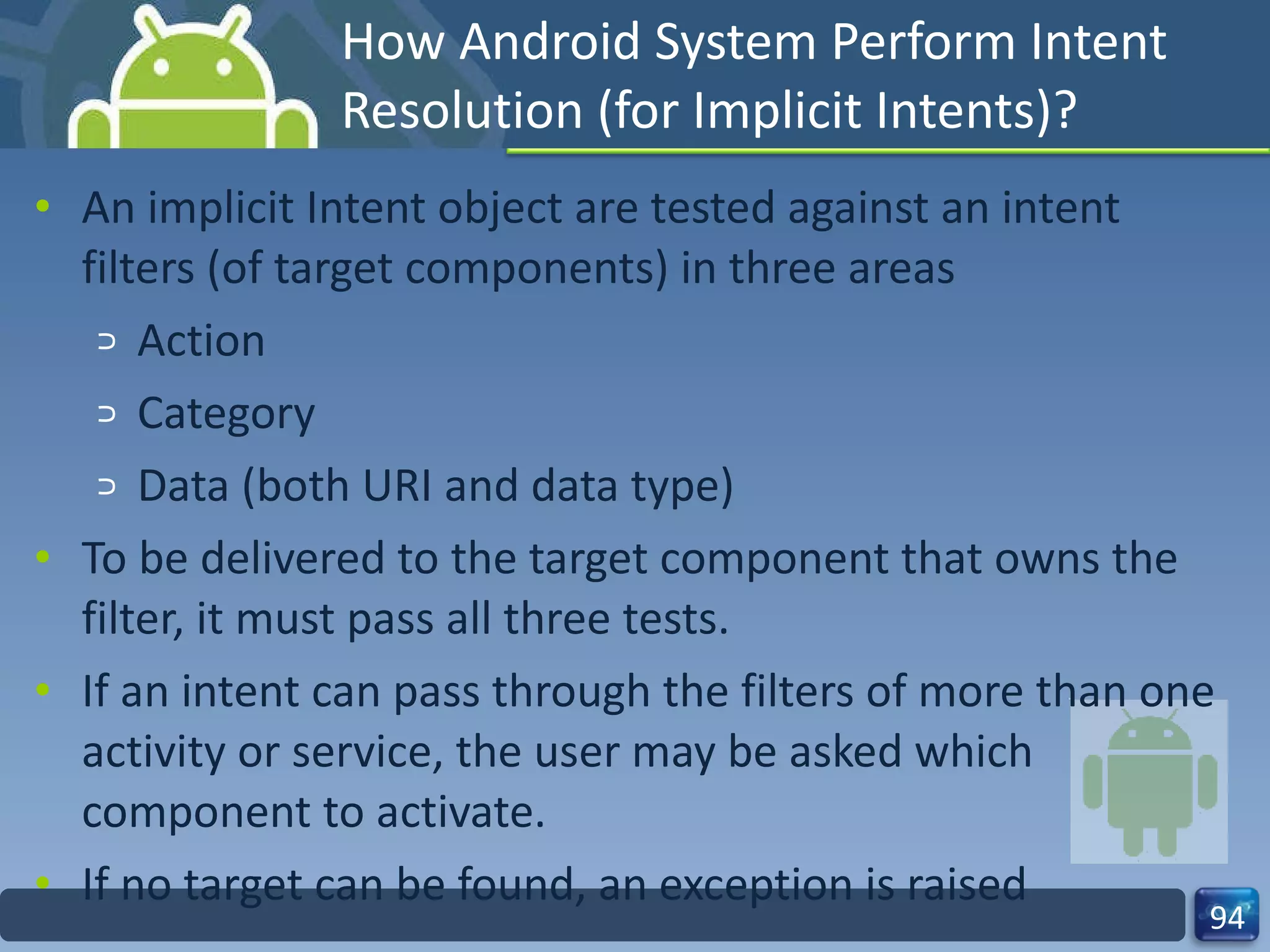 How Android System Perform Intent Resolution (for Implicit Intents)?

• An implicit Intent object are tested against an intent filters (of target components) in three areas
  ⊃ Action
  ⊃ Category
  ⊃ Data (both URI and data type)
• To be delivered to the target component that owns the filter, it must pass all three tests.
• If an intent can pass through the filters of more than one activity or service, the user may be asked which component to activate.
• If no target can be found, an exception is raised

94